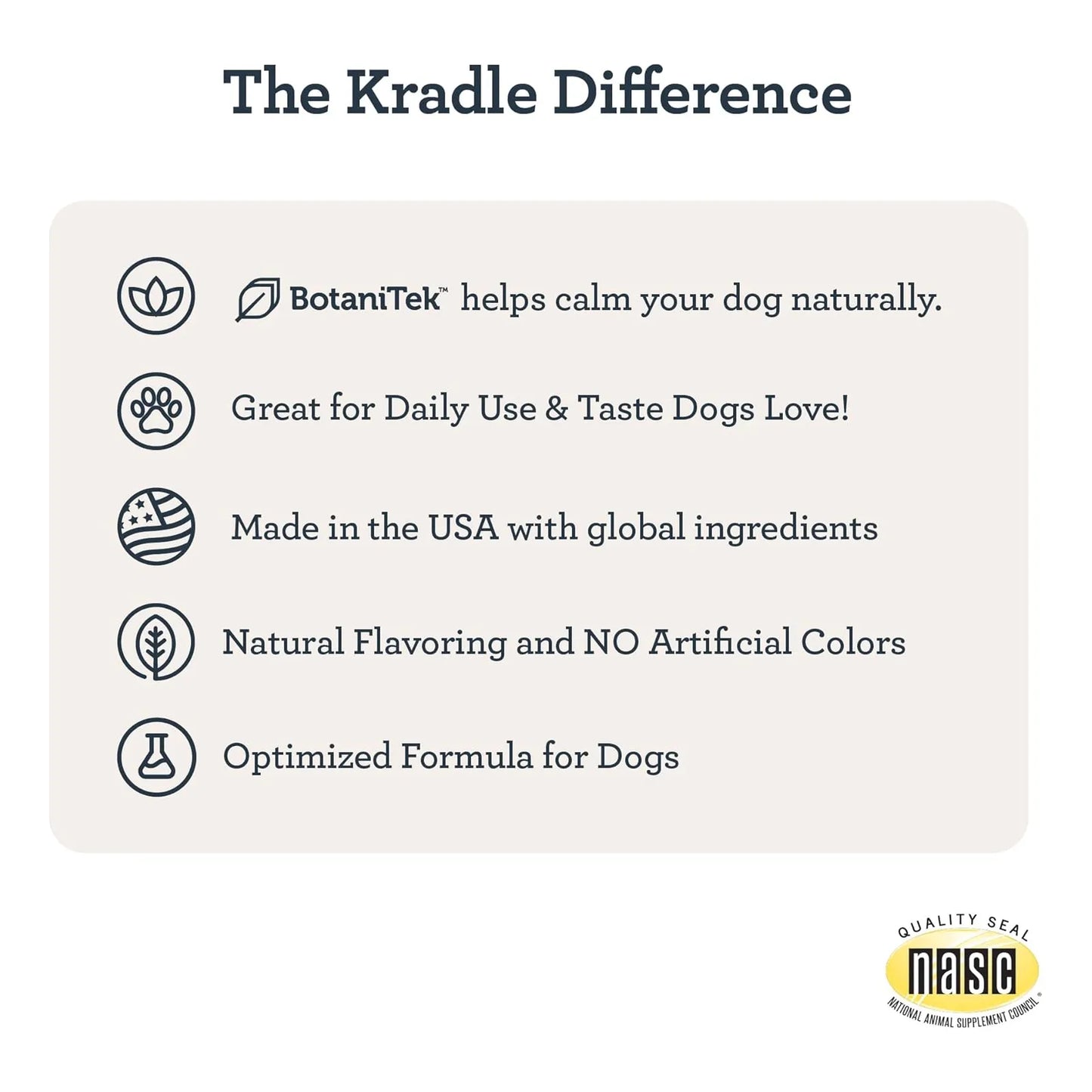 The Kradle Difference

BotaniTek™ helps calm your dog naturally.

Great for Daily Use & Taste Dogs Love!

Made in the USA with global ingredients

Natural Flavoring and NO Artificial Colors

Optimized Formula for Dogs

QUALITY SEAL
nasc
NATIONAL ANIMAL SUPPLEMENT COUNCIL®